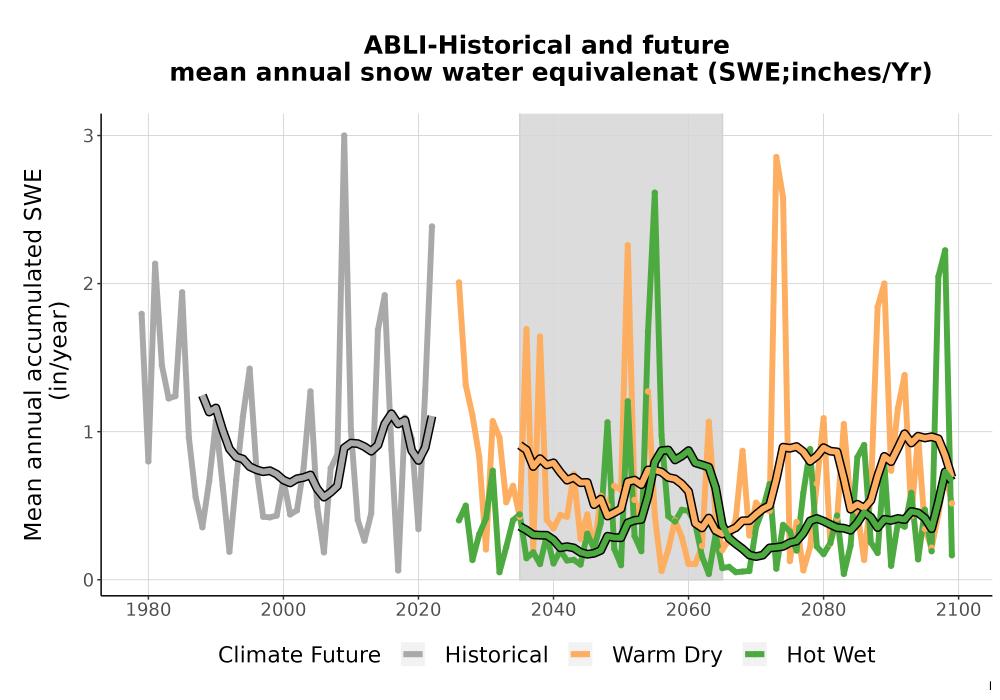 ABLI-Historical and future
mean annual snow water equivalenat (SWE;inches/Yr)

Mean annual accumulated SWE
(in/year)

3
2
1
0

1980
2000
2020
2040
2060
2080
2100

Climate Future
Historical
Warm Dry
Hot Wet